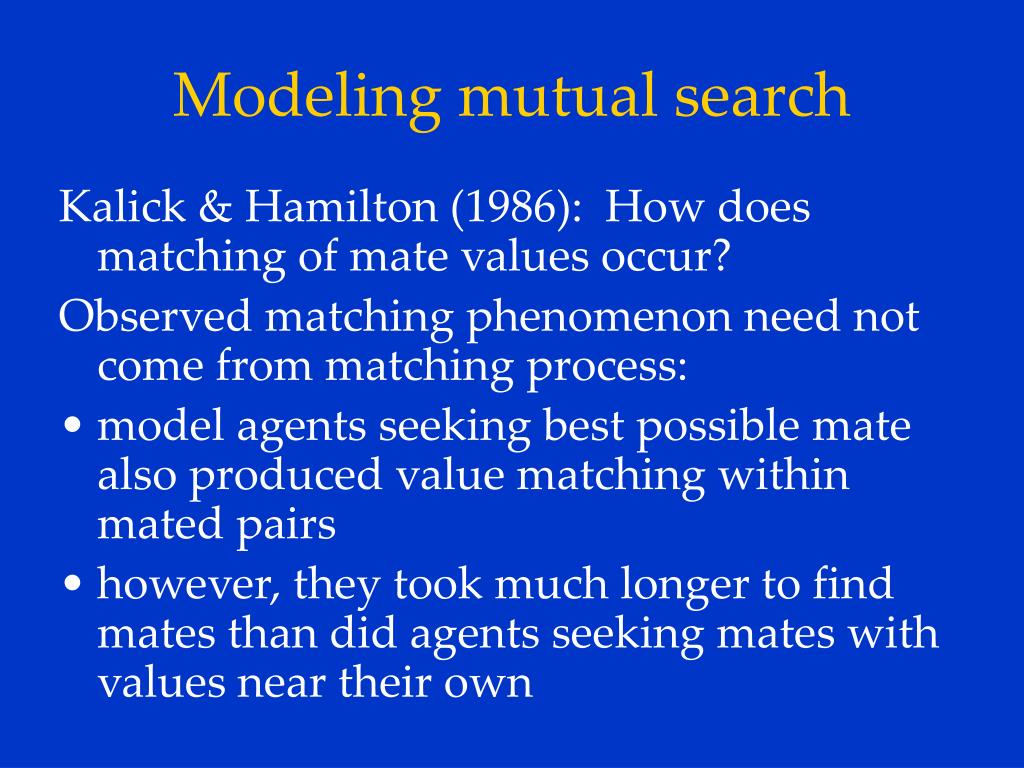 Modeling mutual search

Kalick & Hamilton (1986): How does matching of mate values occur?

Observed matching phenomenon need not come from matching process:

• model agents seeking best possible mate also produced value matching within mated pairs

• however, they took much longer to find mates than did agents seeking mates with values near their own